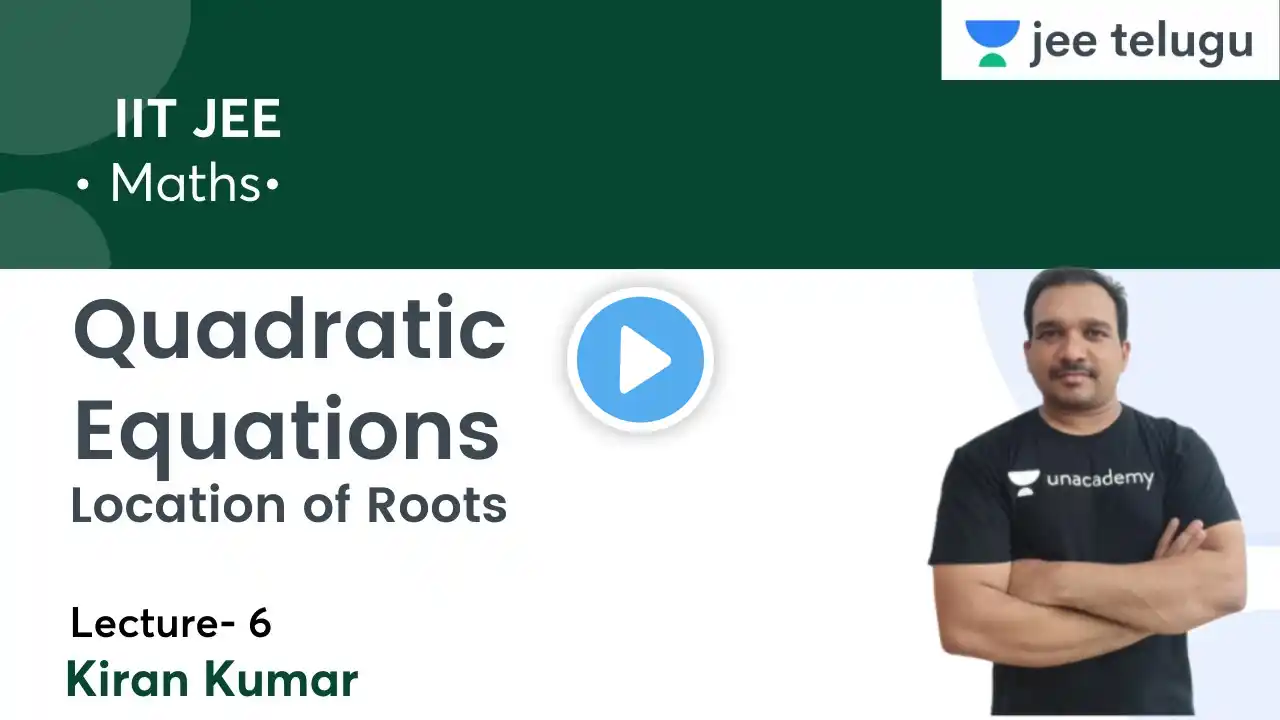 jee telugu

IIT JEE
• Maths•

Quadratic Equations
Location of Roots

Lecture- 6
Kiran Kumar

unacademy